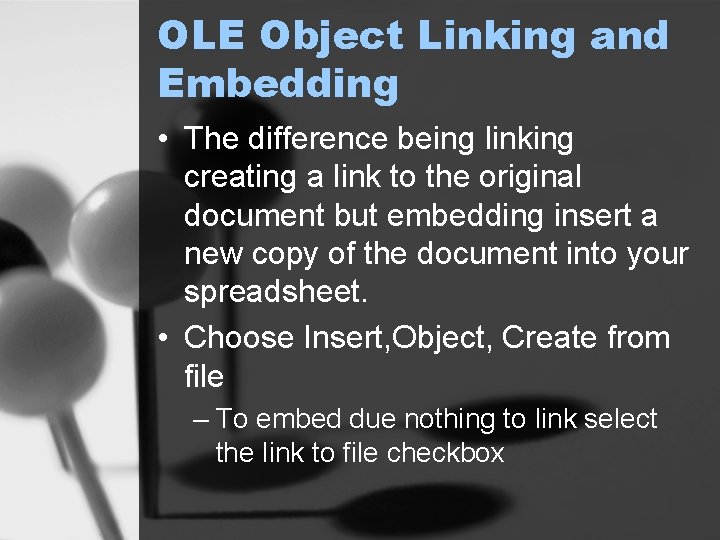 OLE Object Linking and Embedding

• The difference being linking creating a link to the original document but embedding insert a new copy of the document into your spreadsheet.

• Choose Insert,Object, Create from file

– To embed due nothing to link select the link to file checkbox